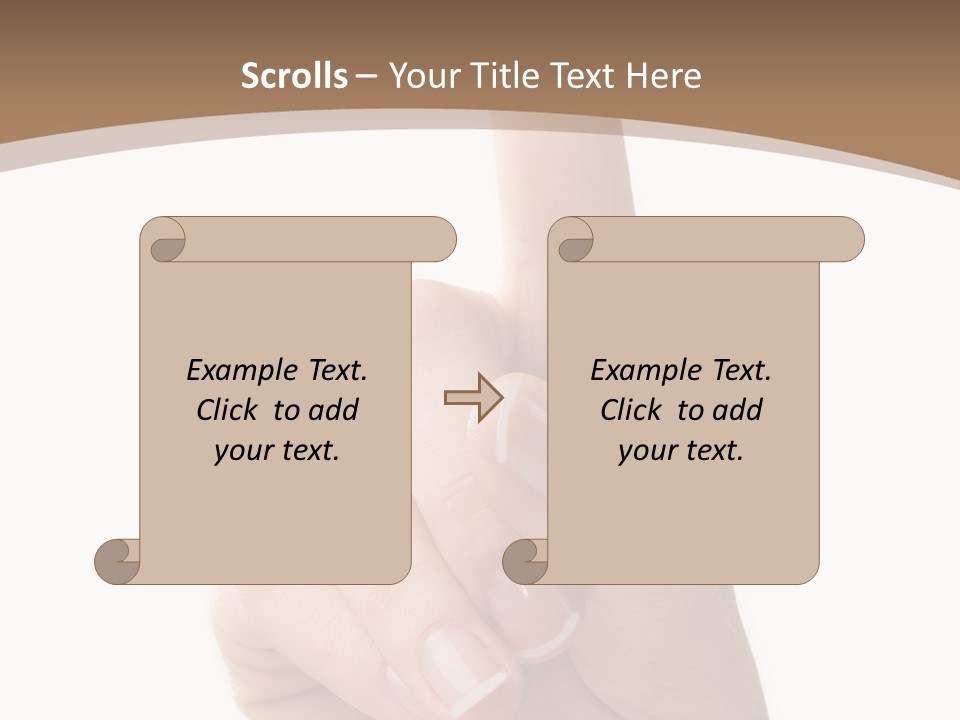 Scrolls – Your Title Text Here

Example Text. Click to add your text.

Example Text. Click to add your text.